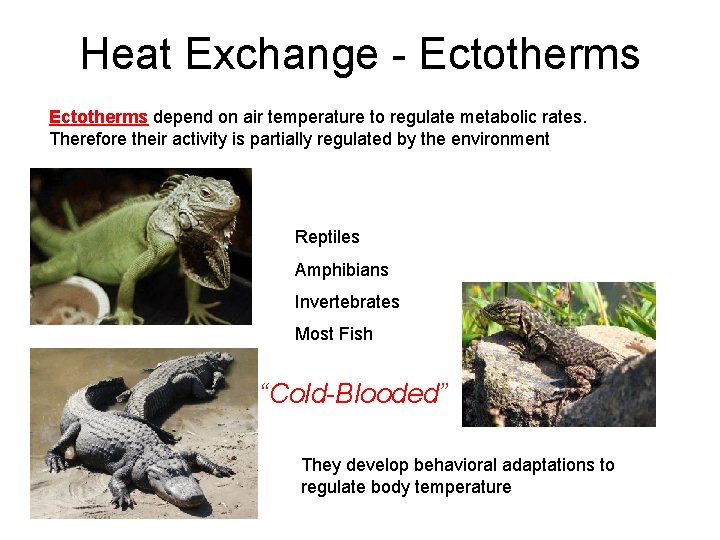 Heat Exchange - Ectotherms

Ectotherms depend on air temperature to regulate metabolic rates. Therefore their activity is partially regulated by the environment

Reptiles

Amphibians

Invertebrates

Most Fish

"Cold-Blooded"

They develop behavioral adaptations to regulate body temperature